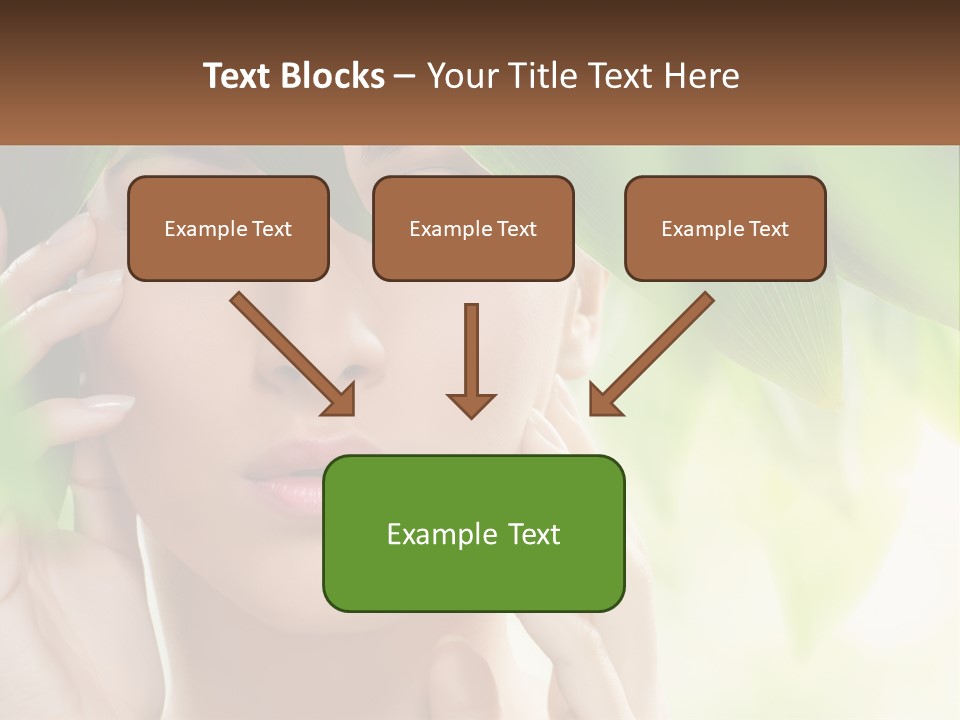 Text Blocks – Your Title Text Here

Example Text

Example Text

Example Text

Example Text